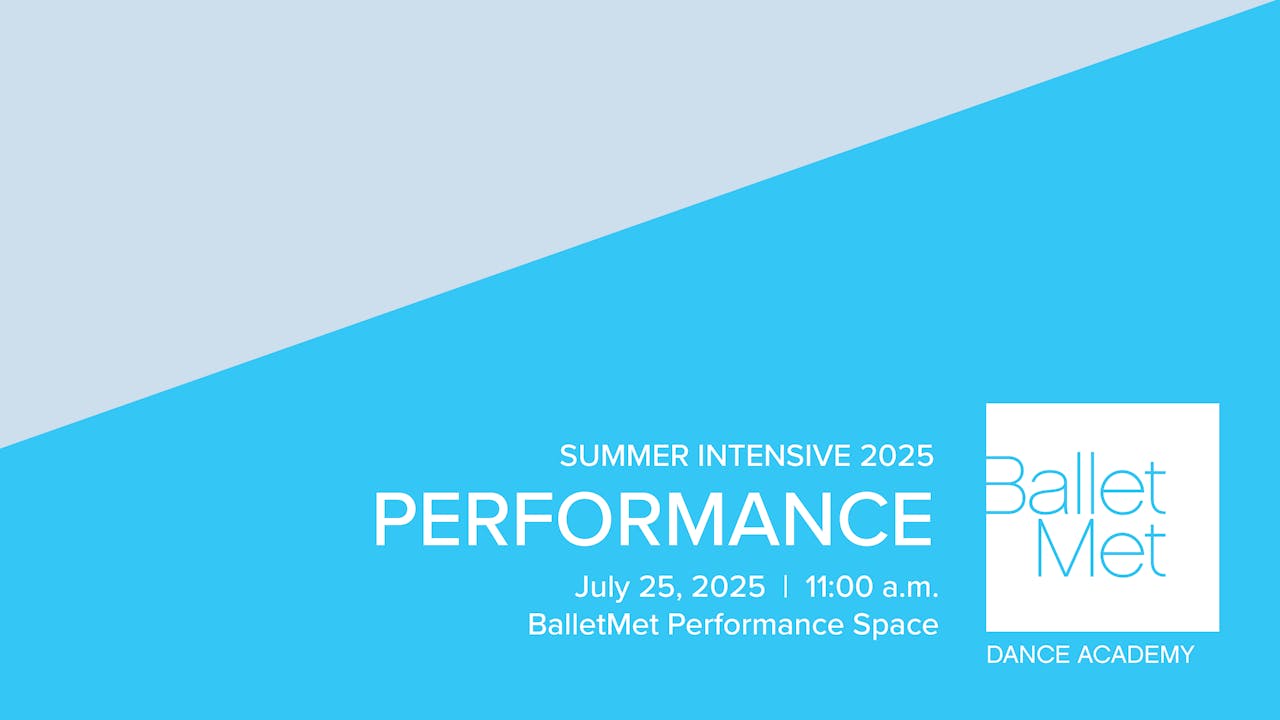 SUMMER INTENSIVE 2025
PERFORMANCE
July 25, 2025 | 11:00 a.m.
BalletMet Performance Space

Ballet
Met
DANCE ACADEMY